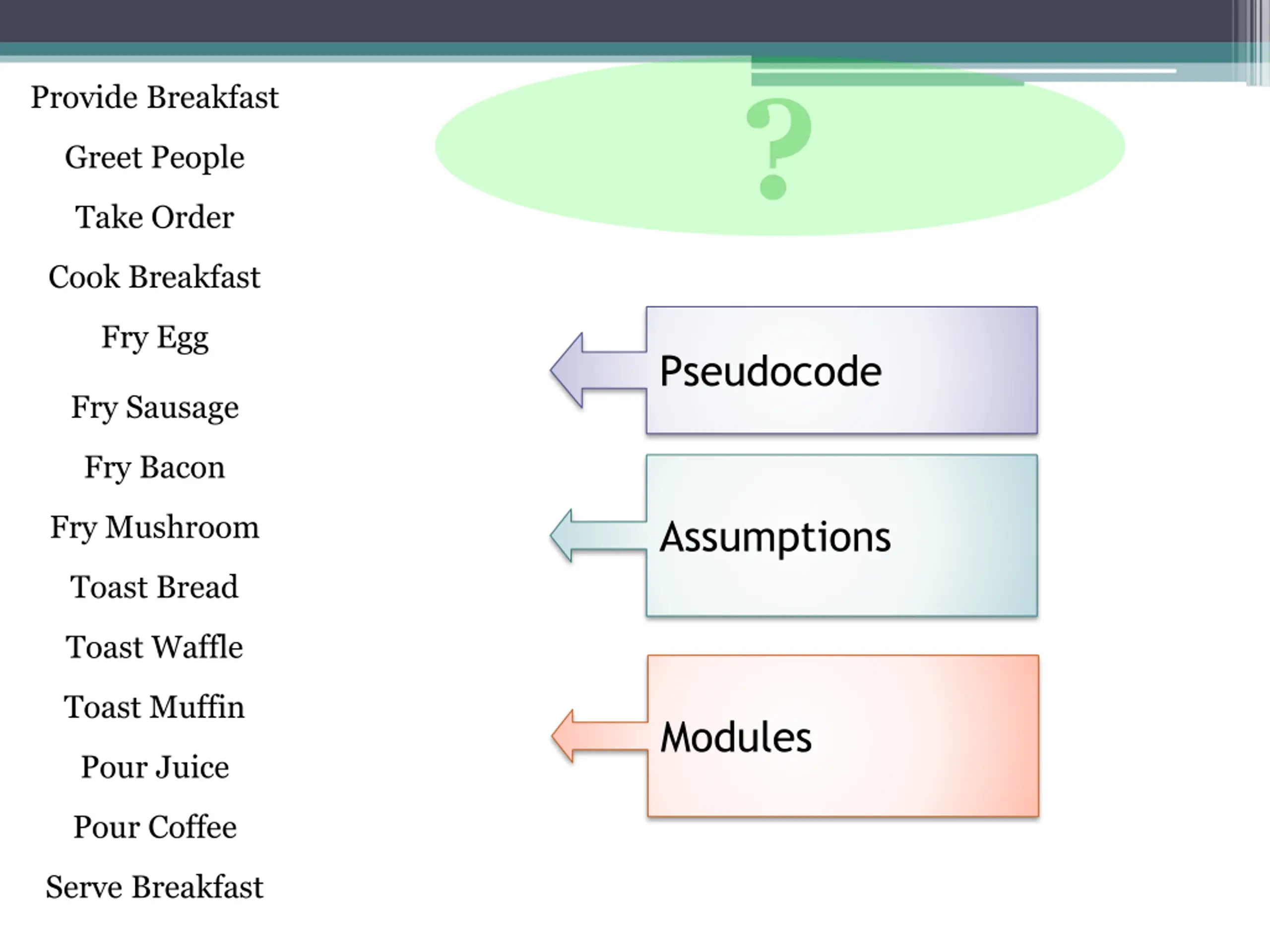 Provide Breakfast

Greet People

Take Order

Cook Breakfast

Fry Egg

Fry Sausage

Fry Bacon

Fry Mushroom

Toast Bread

Toast Waffle

Toast Muffin

Pour Juice

Pour Coffee

Serve Breakfast

?

Pseudocode

Assumptions

Modules